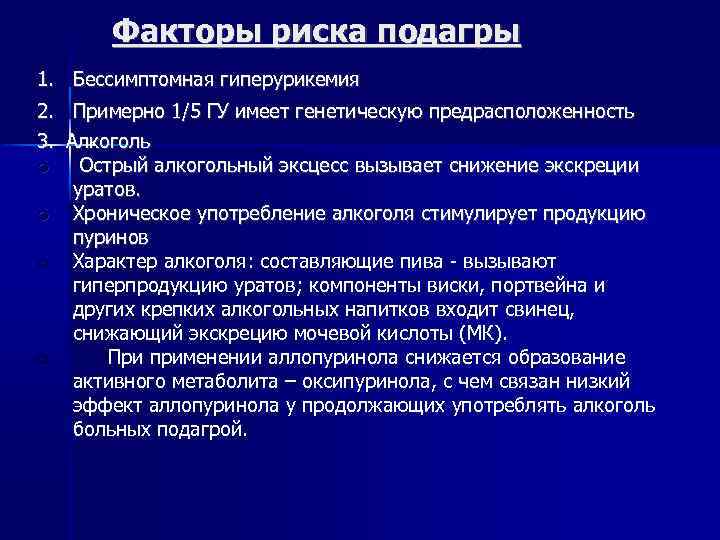 Факторы риска подагры

1. Бессимптомная гиперурикемия

2. Примерно 1/5 ГУ имеет генетическую предрасположенность

3. Алкоголь

Острый алкогольный эксцесс вызывает снижение экскреции уратов.

Хроническое употребление алкоголя стимулирует продукцию пуринов

Характер алкоголя: составляющие пива - вызывают гиперпродукцию уратов; компоненты виски, портвейна и других крепких алкогольных напитков входит свинец, снижающий экскрецию мочевой кислоты (МК).

При применении аллопуринола снижается образование активного метаболита – оксипуринола, с чем связан низкий эффект аллопуринола у продолжающих употреблять алкоголь больных подагрой.